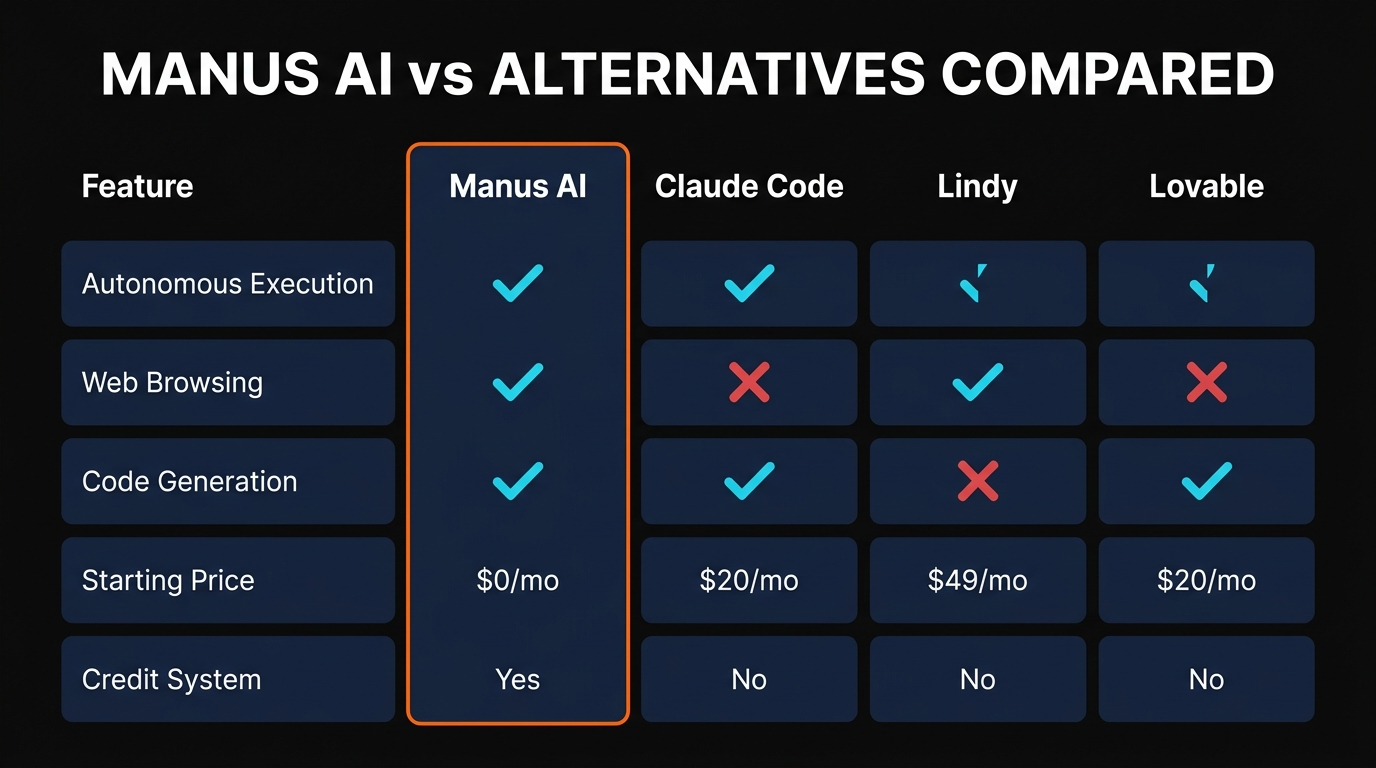 MANUS AI vs ALTERNATIVES COMPARED

| Feature | Manus AI | Claude Code | Lindy | Lovable |
|---|---|---|---|---|
| Autonomous Execution | ✓ | ✓ | ✓ | ✓ |
| Web Browsing | ✓ | ✗ | ✓ | ✗ |
| Code Generation | ✓ | ✓ | ✗ | ✓ |
| Starting Price | $0/mo | $20/mo | $49/mo | $20/mo |
| Credit System | Yes | No | No | No |